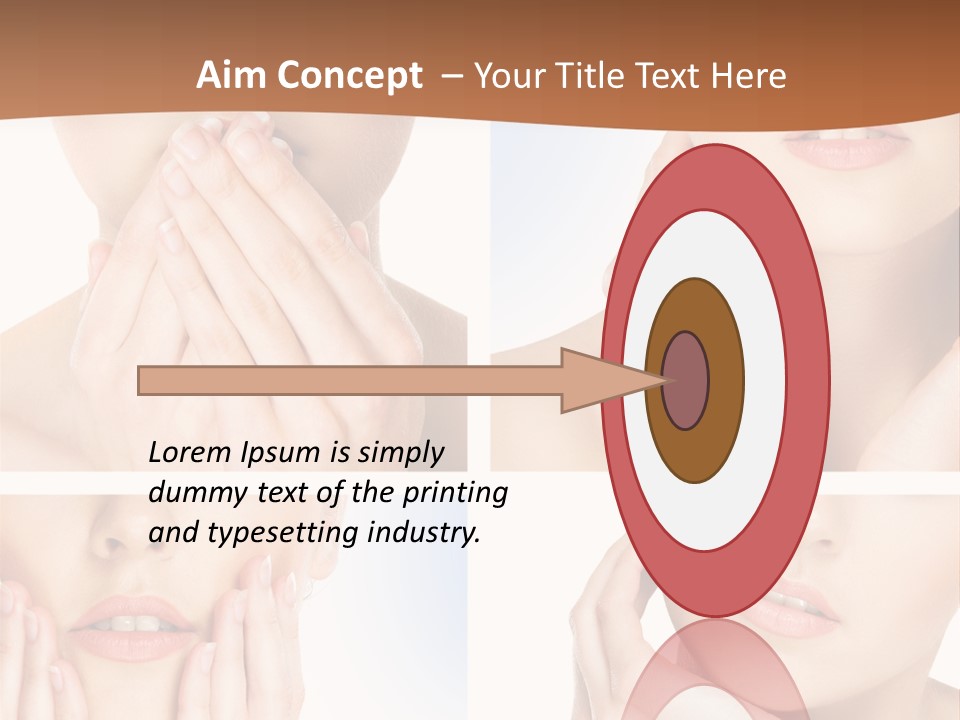 Aim Concept – Your Title Text Here

Lorem Ipsum is simply dummy text of the printing and typesetting industry.